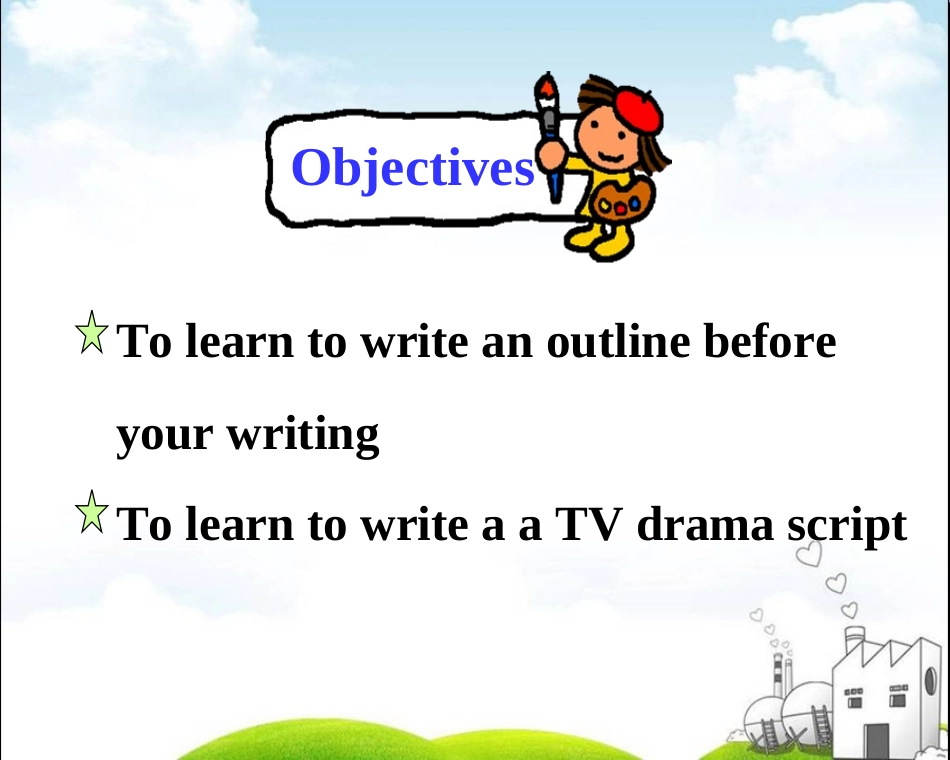 Objectives

To learn to write an outline before your writing

To learn to write a a TV drama script